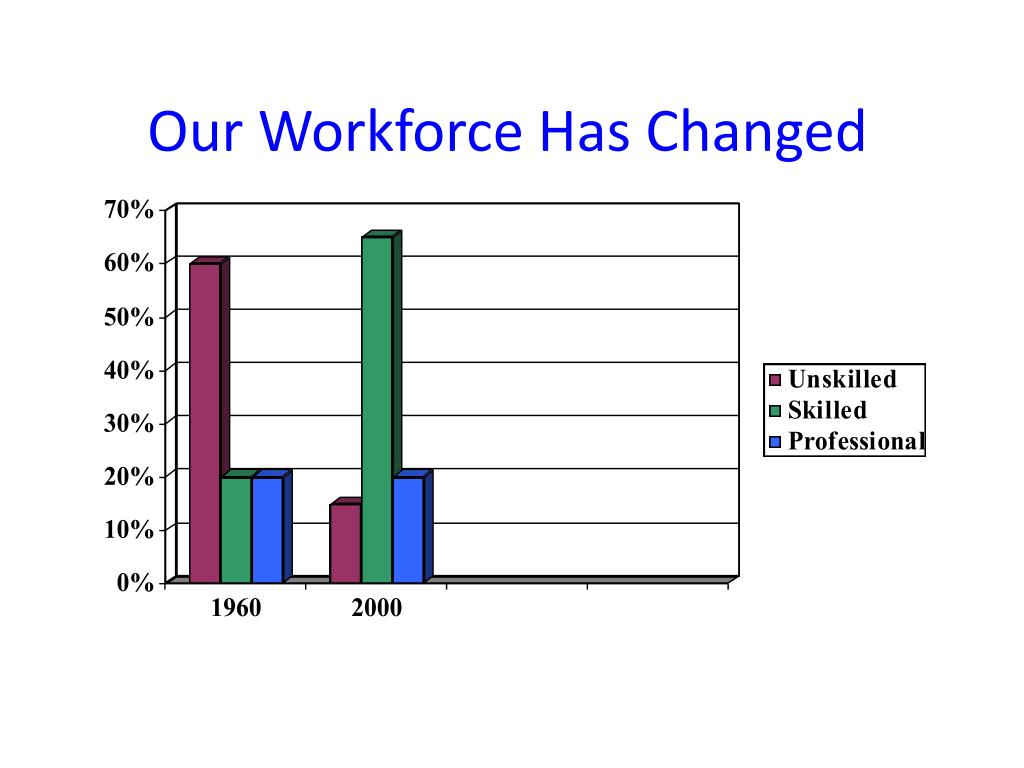 Our Workforce Has Changed

70%
60%
50%
40%
30%
20%
10%
0%

1960
2000

Unskilled
Skilled
Professional